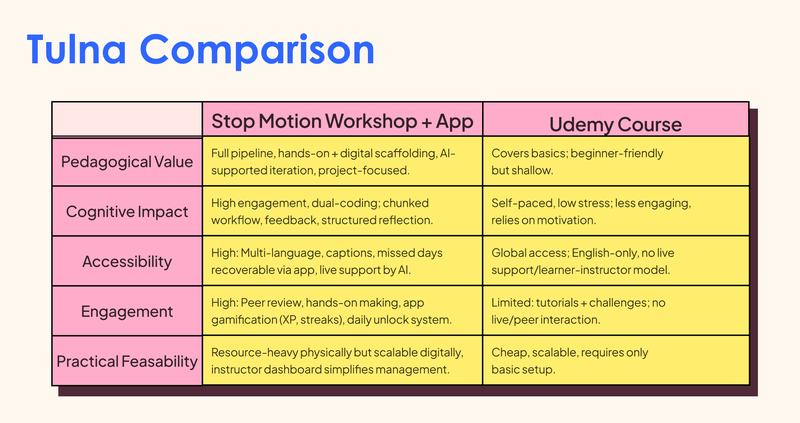 Tulna Comparison

| | Stop Motion Workshop + App | Udemy Course |
|---|---|---|
| Pedagogical Value | Full pipeline, hands-on + digital scaffolding, AI-supported iteration, project-focused. | Covers basics; beginner-friendly but shallow. |
| Cognitive Impact | High engagement, dual-coding; chunked workflow, feedback, structured reflection. | Self-paced, low stress; less engaging, relies on motivation. |
| Accessibility | High: Multi-language, captions, missed days recoverable via app, live support by AI. | Global access; English-only, no live support/learner-instructor model. |
| Engagement | High: Peer review, hands-on making, app gamification (XP, streaks), daily unlock system. | Limited: tutorials + challenges; no live/peer interaction. |
| Practical Feasability | Resource-heavy physically but scalable digitally, instructor dashboard simplifies management. | Cheap, scalable, requires only basic setup. |